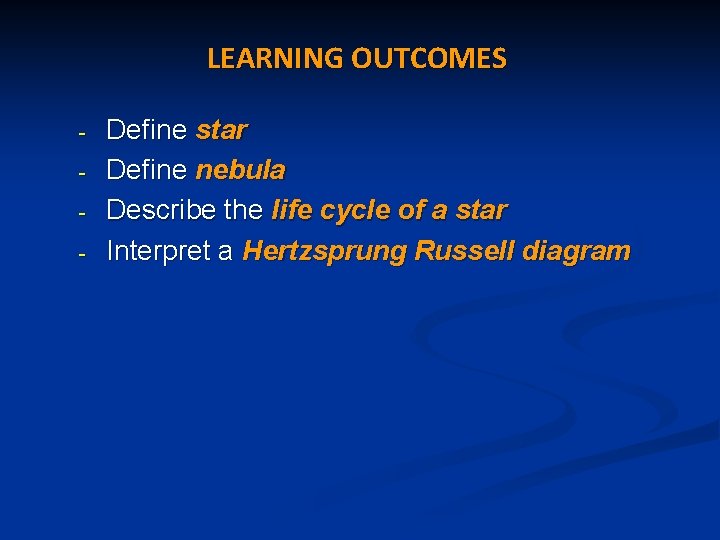 LEARNING OUTCOMES

- Define star
- Define nebula
- Describe the life cycle of a star
- Interpret a Hertzsprung Russell diagram